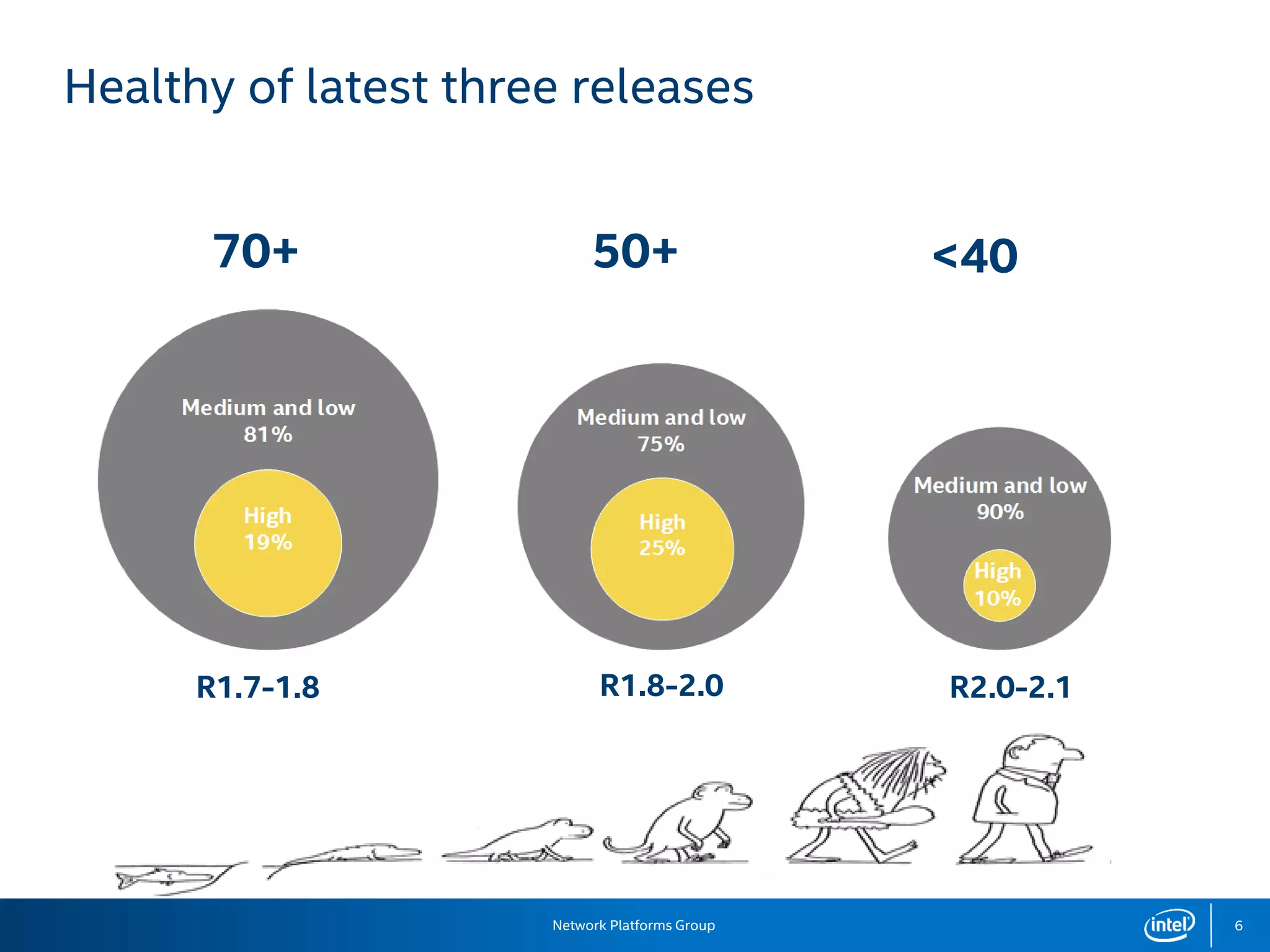 Healthy of latest three releases

70+

Medium and low
81%

High
19%

R1.7-1.8

50+

Medium and low
75%

High
25%

R1.8-2.0

<40

Medium and low
90%

High
10%

R2.0-2.1

Network Platforms Group

intel

6